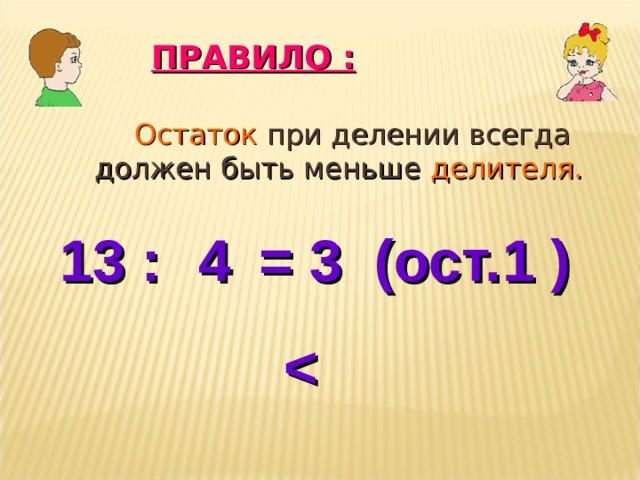 ПРАВИЛО :

Остаток при делении всегда должен быть меньше делителя.

13 : 4 = 3 (ост.1 )

<